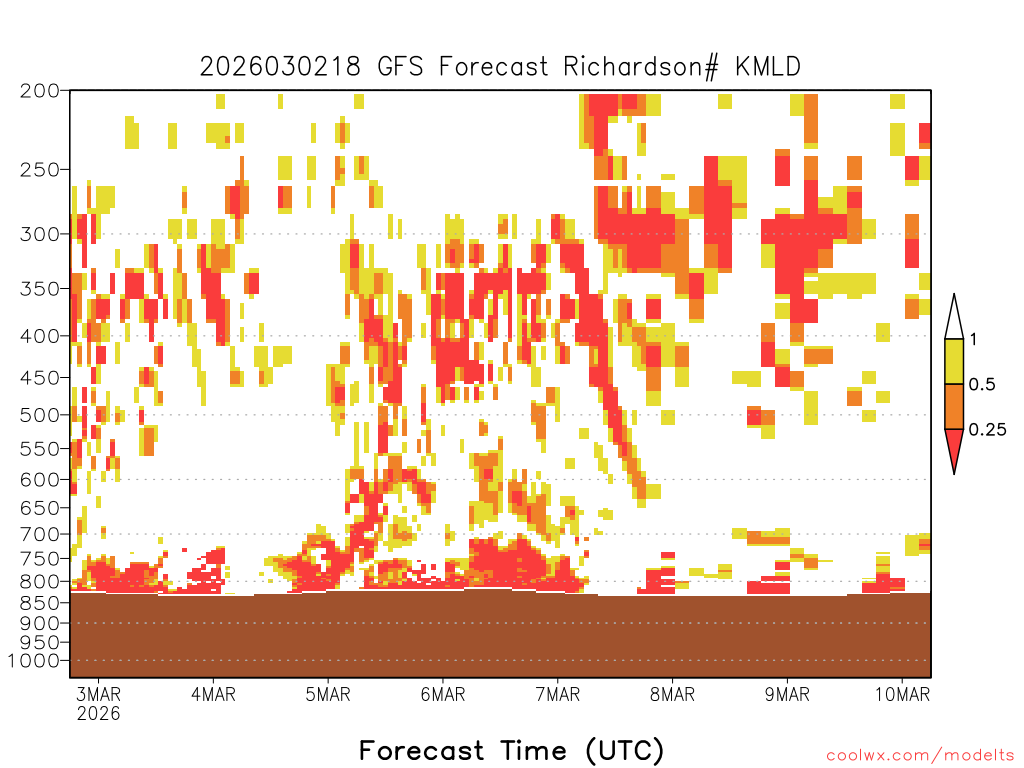 2026030218 GFS Forecast Richardson# KMLD

200
250
300
350
400
450
500
550
600
650
700
750
800
850
900
950
1000

1
0.5
0.25

3MAR
2026
4MAR
5MAR
6MAR
7MAR
8MAR
9MAR
10MAR

Forecast Time (UTC)

coolwx.com/modelts